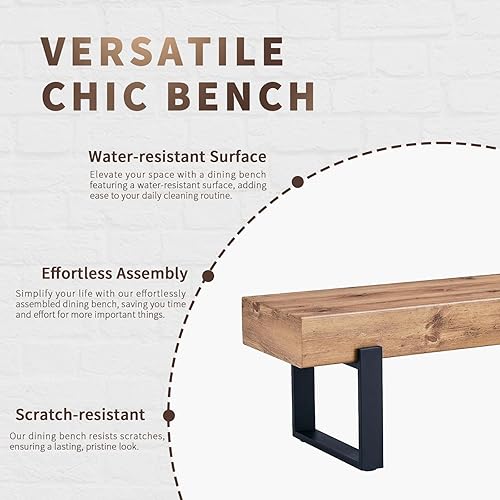 VERSATILE CHIC BENCH

Water-resistant Surface
Elevate your space with a dining bench featuring a water-resistant surface, adding ease to your daily cleaning routine.

Effortless Assembly
Simplify your life with our effortlessly assembled dining bench, saving you time and effort for more important things.

Scratch-resistant
Our dining bench resists scratches, ensuring a lasting, pristine look.